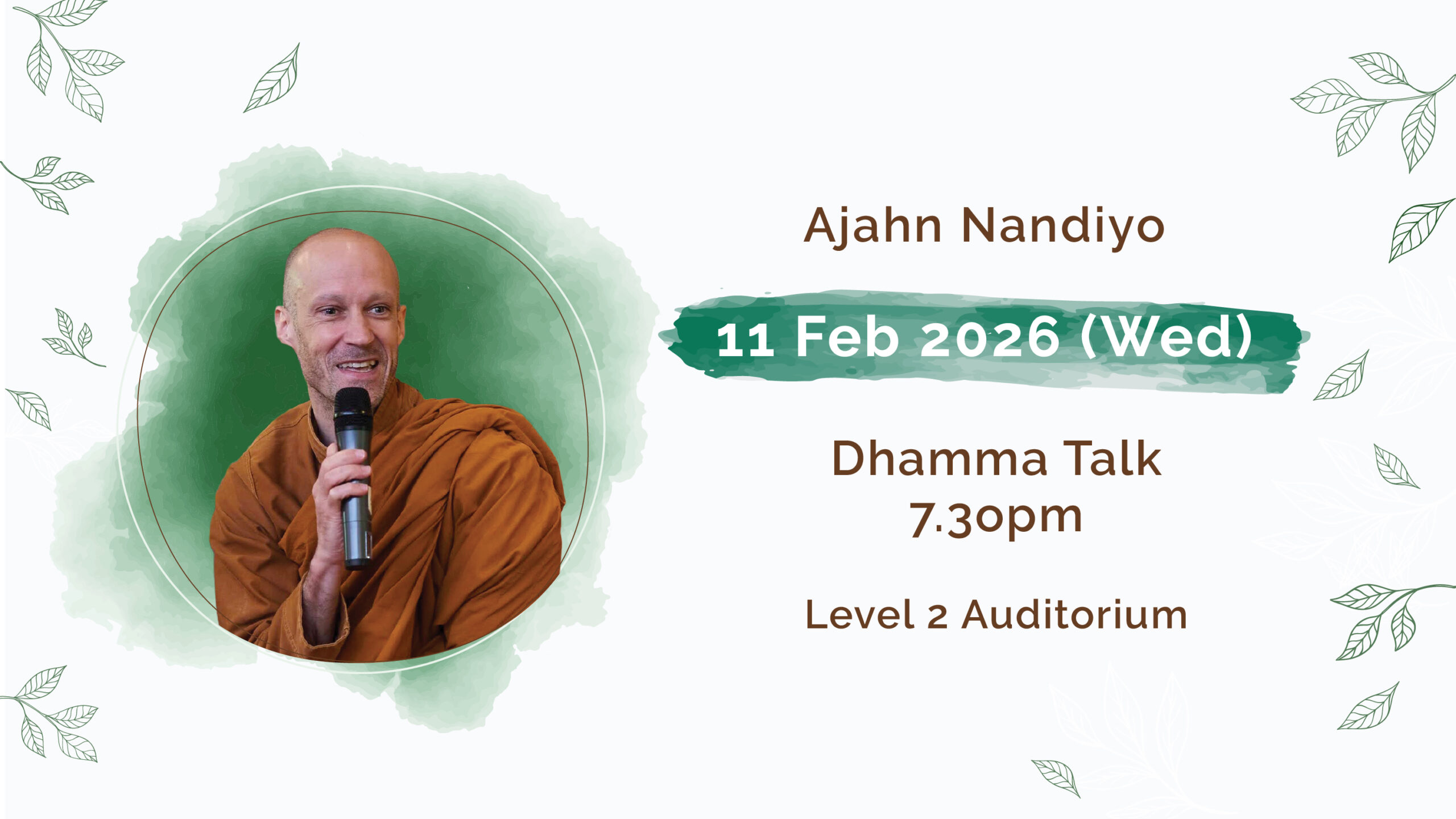 Ajahn Nandiyo

11 Feb 2026 (Wed)

Dhamma Talk
7.30pm

Level 2 Auditorium